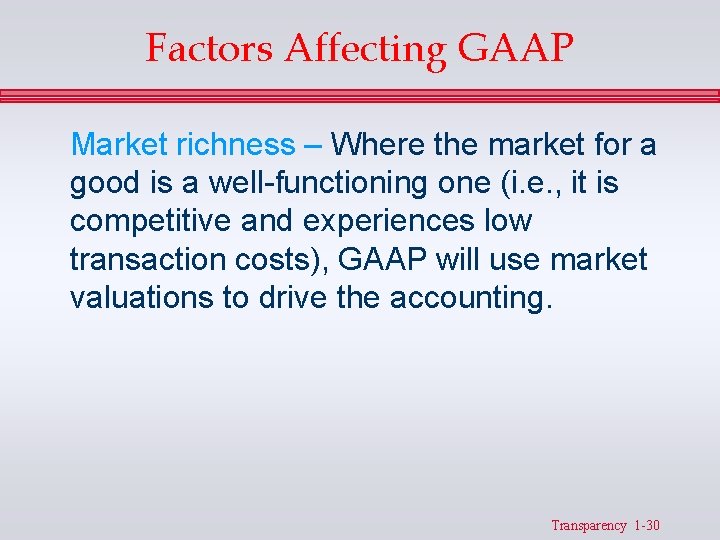 Factors Affecting GAAP

Market richness – Where the market for a good is a well-functioning one (i.e., it is competitive and experiences low transaction costs), GAAP will use market valuations to drive the accounting.

Transparency 1-30